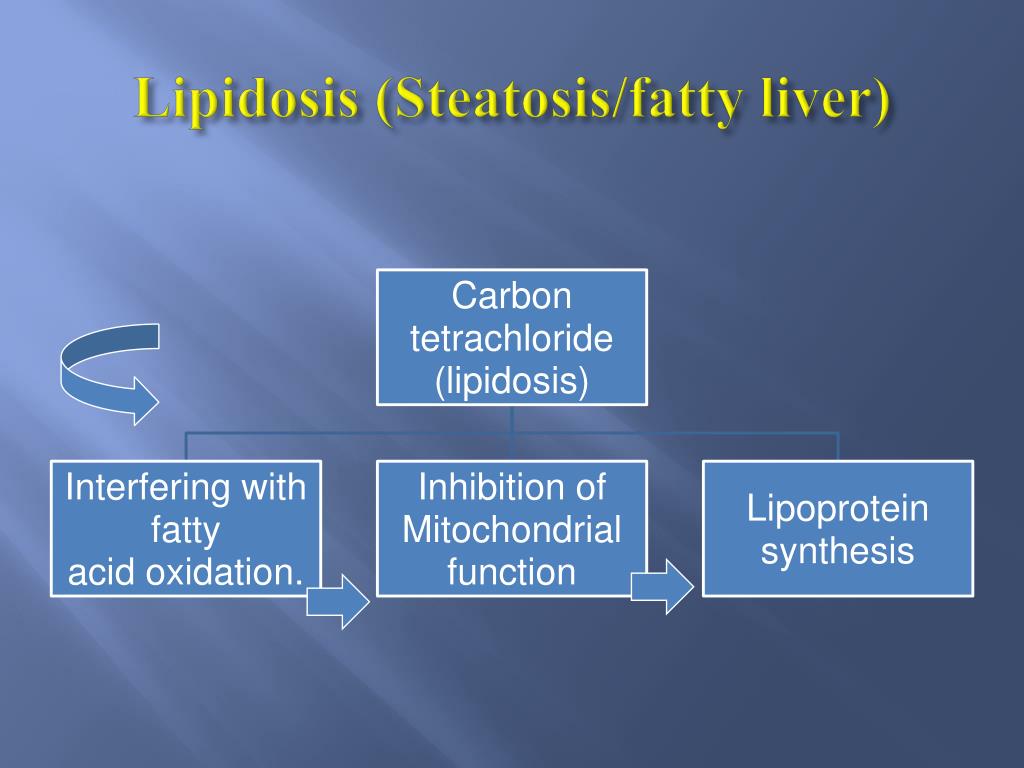 Lipidosis (Steatosis/fatty liver)

Carbon tetrachloride (lipidosis)

Interfering with fatty acid oxidation.

Inhibition of Mitochondrial function

Lipoprotein synthesis